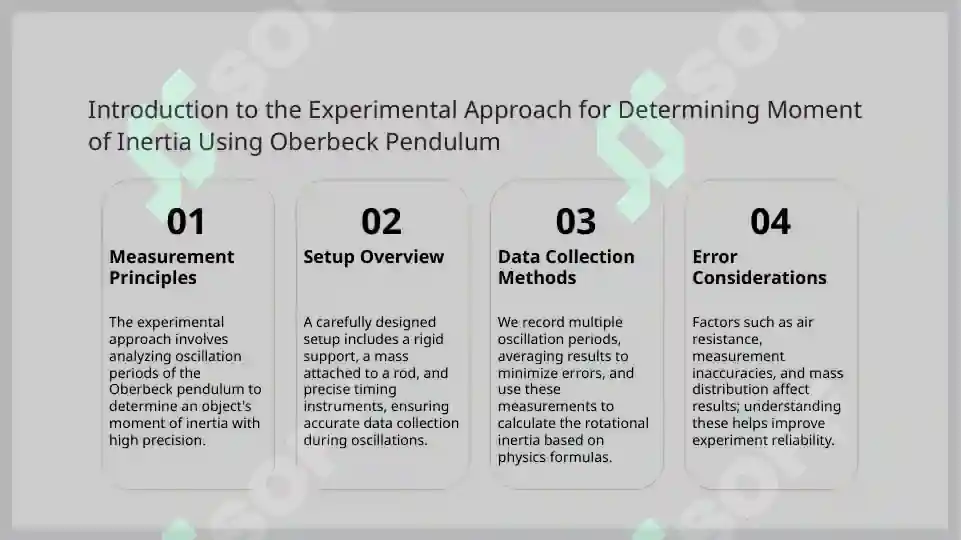 Introduction to the Experimental Approach for Determining Moment of Inertia Using Oberbeck Pendulum

01

Measurement Principles

The experimental approach involves analyzing oscillation periods of the Oberbeck pendulum to determine an object's moment of inertia with high precision.

02

Setup Overview

A carefully designed setup includes a rigid support, a mass attached to a rod, and precise timing instruments, ensuring accurate data collection during oscillations.

03

Data Collection Methods

We record multiple oscillation periods, averaging results to minimize errors, and use these measurements to calculate the rotational inertia based on physics formulas.

04

Error Considerations

Factors such as air resistance, measurement inaccuracies, and mass distribution affect results; understanding these helps improve experiment reliability.